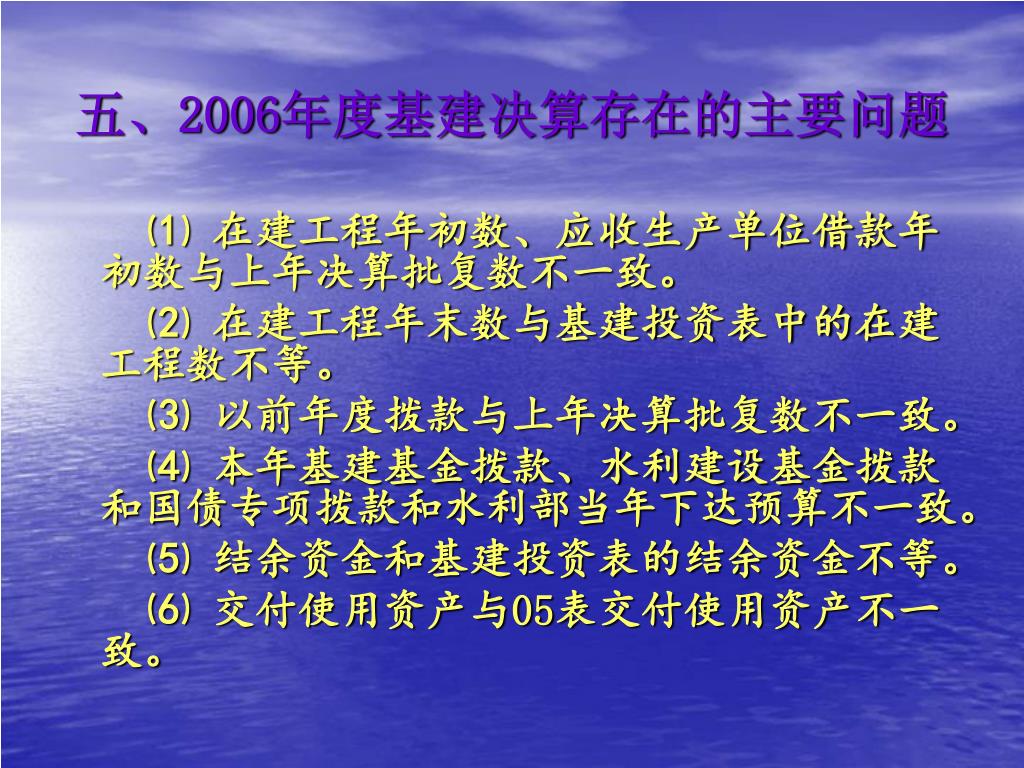 五、2006年度基建决算存在的主要问题

⑴ 在建工程年初数、应收生产单位借款年初数与上年决算批复数不一致。

⑵ 在建工程年末数与基建投资表中的在建工程数不等。

⑶ 以前年度拨款与上年决算批复数不一致。

⑷ 本年基建基金拨款、水利建设基金拨款和国债专项拨款和水利部当年下达预算不一致。

⑸ 结余资金和基建投资表的结余资金不等。

⑹ 交付使用资产与05表交付使用资产不一致。